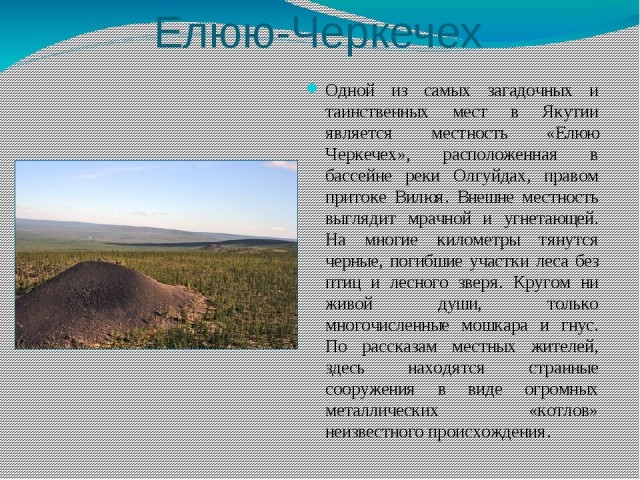 Елюю-Черкечех

Одной из самых загадочных и таинственных мест в Якутии является местность «Елюю Черкечех», расположенная в бассейне реки Олгуйдах, правом притоке Вилюя. Внешне местность выглядит мрачной и угнетающей. На многие километры тянутся черные, погибшие участки леса без птиц и лесного зверя. Кругом ни живой души, только многочисленные мошкара и гнус. По рассказам местных жителей, здесь находятся странные сооружения в виде огромных металлических «котлов» неизвестного происхождения.